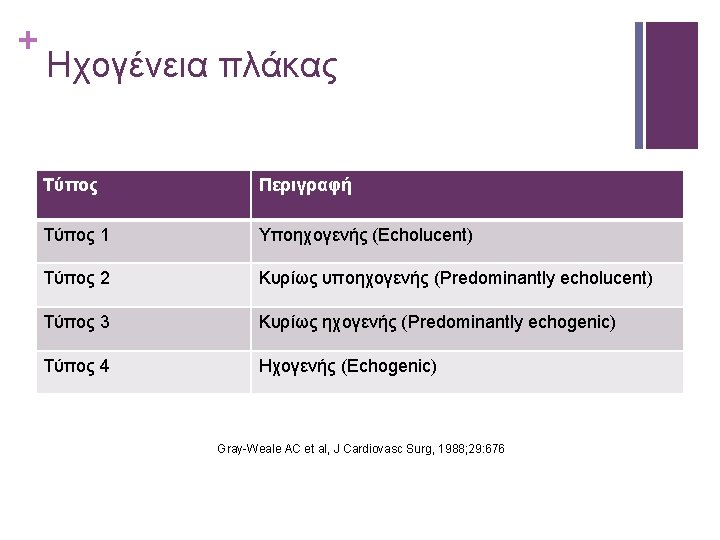 +
Ηχογένεια πλάκας

| Τύπος | Περιγραφή |
|---|---|
| Τύπος 1 | Υποηχογενής (Echolucent) |
| Τύπος 2 | Κυρίως υποηχογενής (Predominantly echolucent) |
| Τύπος 3 | Κυρίως ηχογενής (Predominantly echogenic) |
| Τύπος 4 | Ηχογενής (Echogenic) |

Gray-Weale AC et al, J Cardiovasc Surg, 1988;29:676